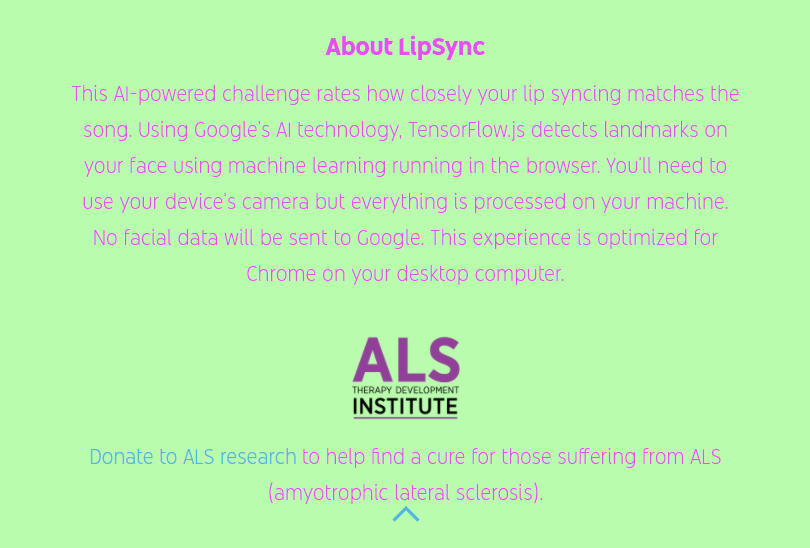 About LipSync

This AI-powered challenge rates how closely your lip syncing matches the song. Using Google's AI technology, TensorFlow.js detects landmarks on your face using machine learning running in the browser. You'll need to use your device's camera but everything is processed on your machine. No facial data will be sent to Google. This experience is optimized for Chrome on your desktop computer.

ALS
THERAPY DEVELOPMENT
INSTITUTE

Donate to ALS research to help find a cure for those suffering from ALS (amyotrophic lateral sclerosis).